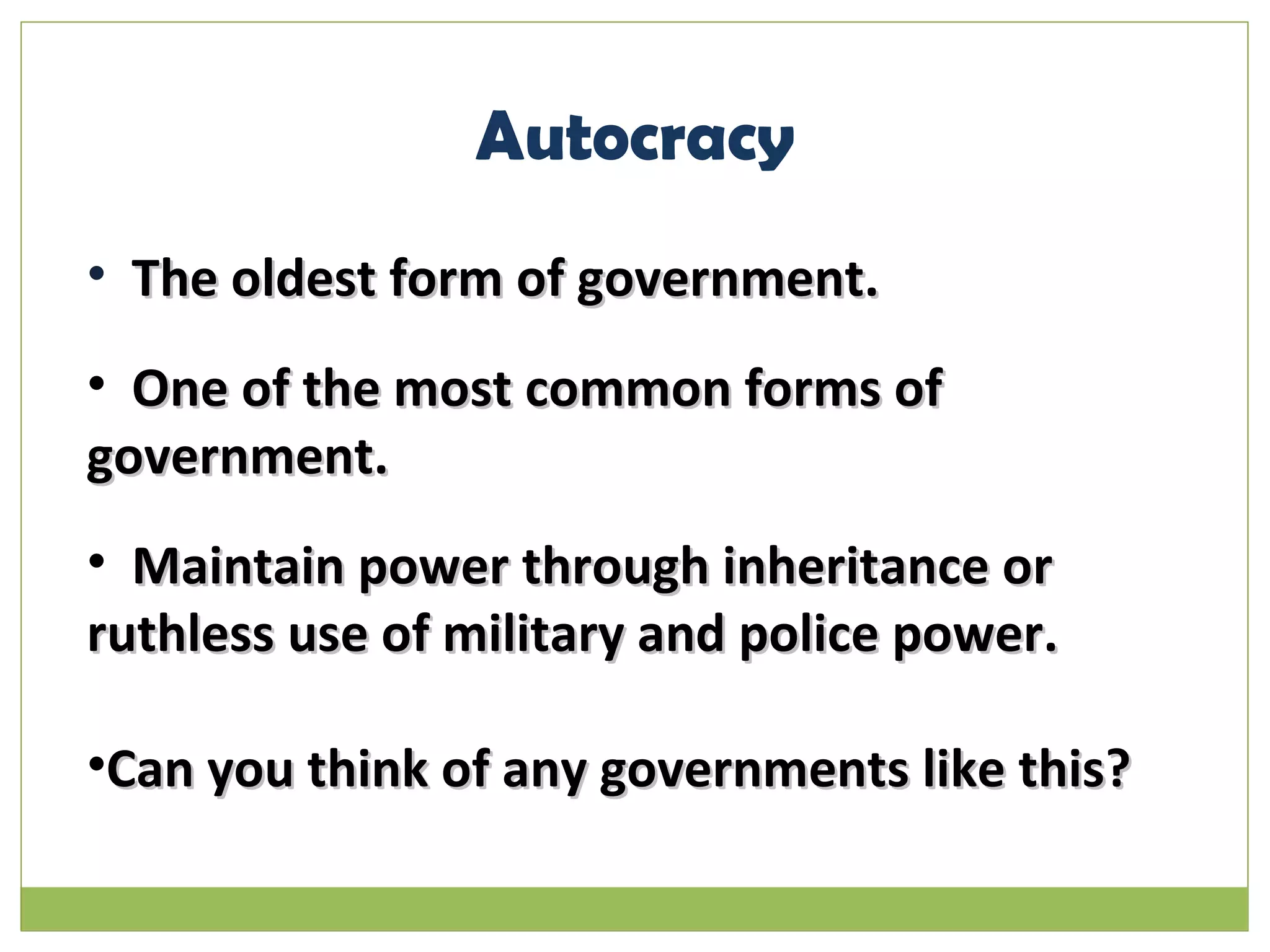 Autocracy

• The oldest form of government.

• One of the most common forms of government.

• Maintain power through inheritance or ruthless use of military and police power.

•Can you think of any governments like this?